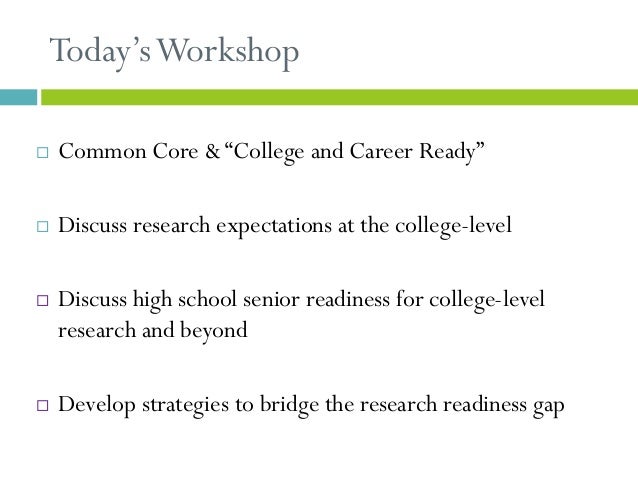 Today's Workshop

□ Common Core & "College and Career Ready"

□ Discuss research expectations at the college-level

□ Discuss high school senior readiness for college-level research and beyond

□ Develop strategies to bridge the research readiness gap